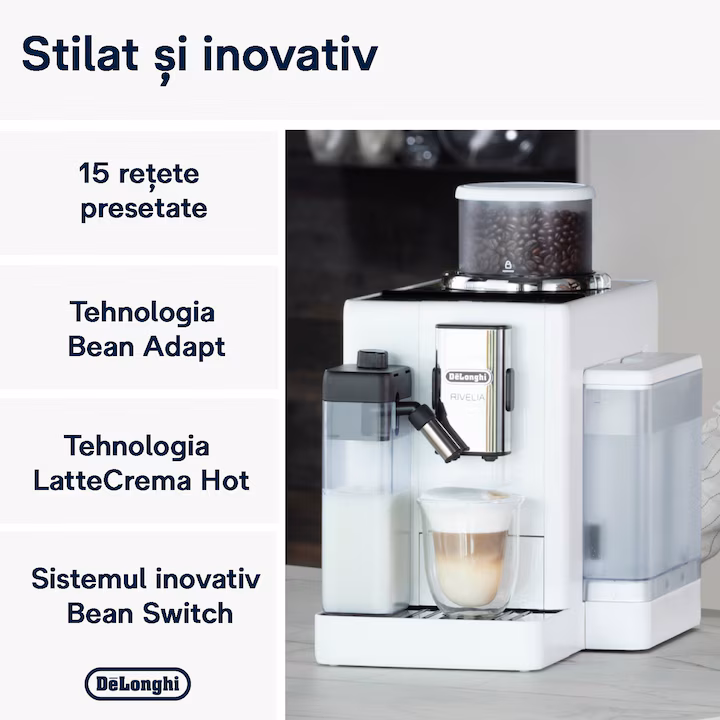 Stilat și inovativ

15 rețete presetate

Tehnologia Bean Adapt

Tehnologia LatteCrema Hot

Sistemul inovativ Bean Switch

DēLonghi

DēLonghi

RIVELIA